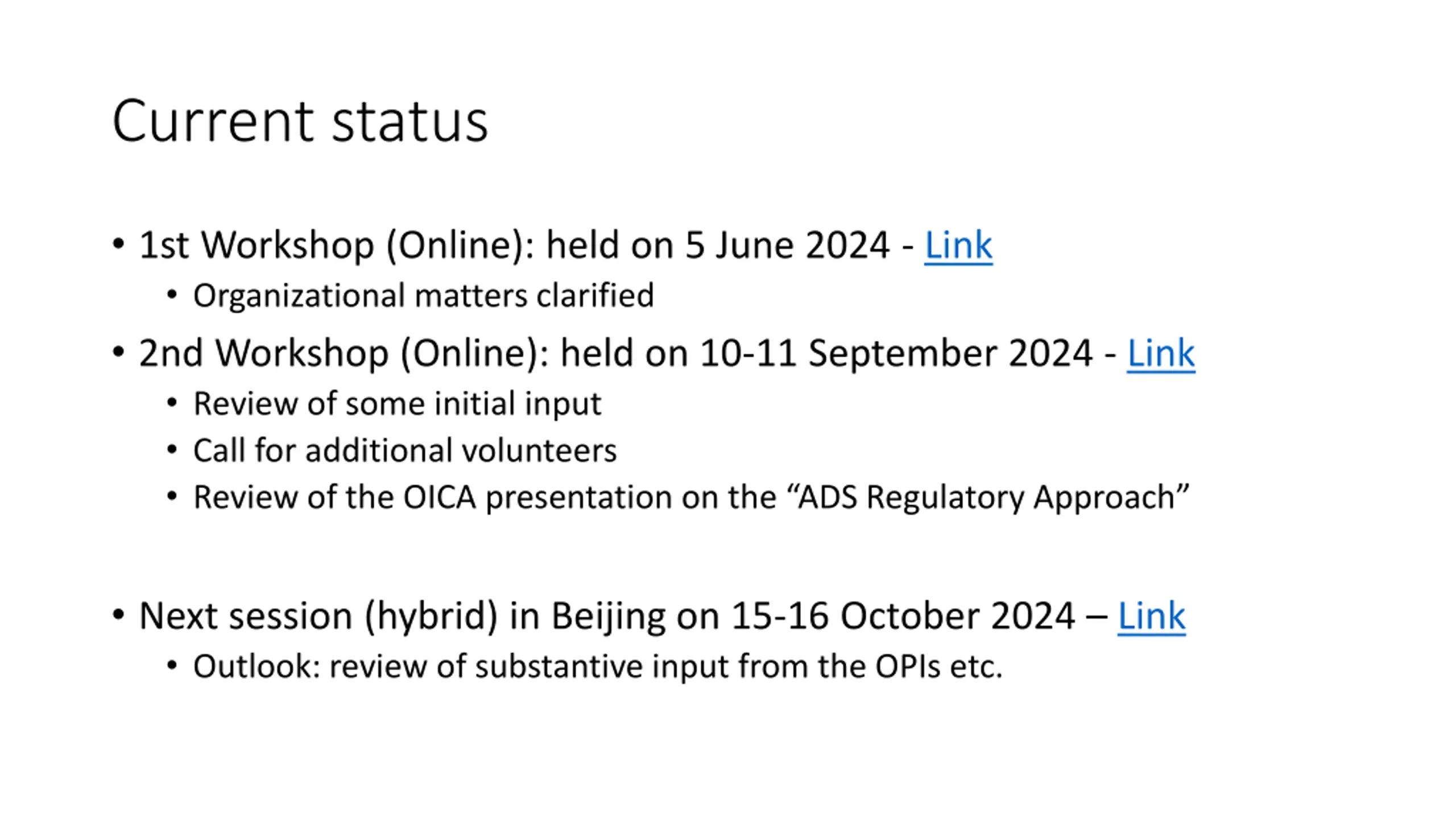 Current status

• 1st Workshop (Online): held on 5 June 2024 - Link
  • Organizational matters clarified
• 2nd Workshop (Online): held on 10-11 September 2024 - Link
  • Review of some initial input
  • Call for additional volunteers
  • Review of the OICA presentation on the “ADS Regulatory Approach”

• Next session (hybrid) in Beijing on 15-16 October 2024 – Link
  • Outlook: review of substantive input from the OPIs etc.